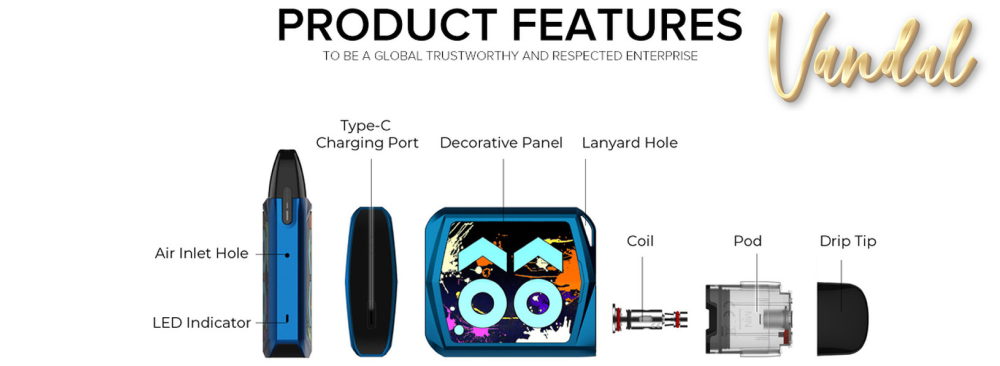 PRODUCT FEATURES
TO BE A GLOBAL TRUSTWORTHY AND RESPECTED ENTERPRISE

Vandal

Type-C Charging Port

Decorative Panel

Lanyard Hole

Air Inlet Hole

LED Indicator

Coil

Pod

Drip Tip